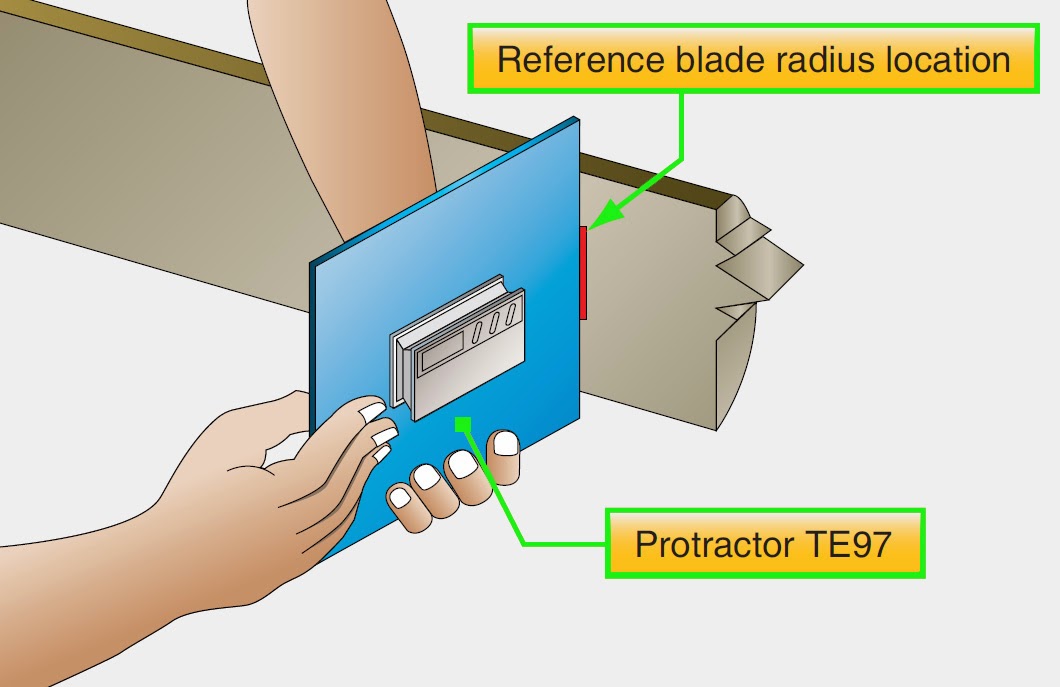 Reference blade radius location

Protractor TE97